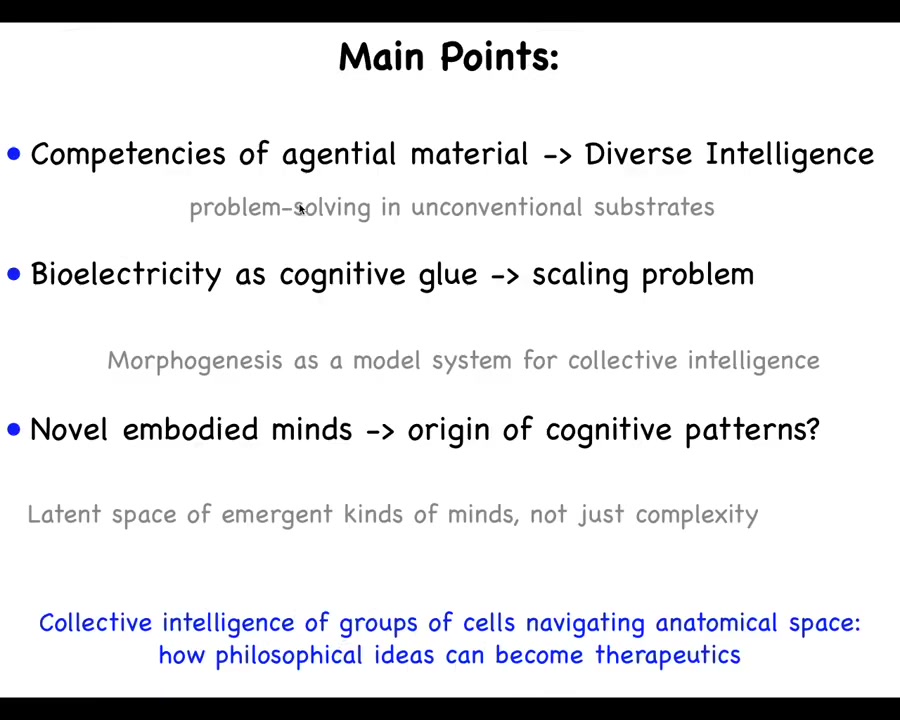 Main Points:

• Competencies of agential material -> Diverse Intelligence

problem-solving in unconventional substrates

• Bioelectricity as cognitive glue -> scaling problem

Morphogenesis as a model system for collective intelligence

• Novel embodied minds -> origin of cognitive patterns?

Latent space of emergent kinds of minds, not just complexity

Collective intelligence of groups of cells navigating anatomical space: how philosophical ideas can become therapeutics